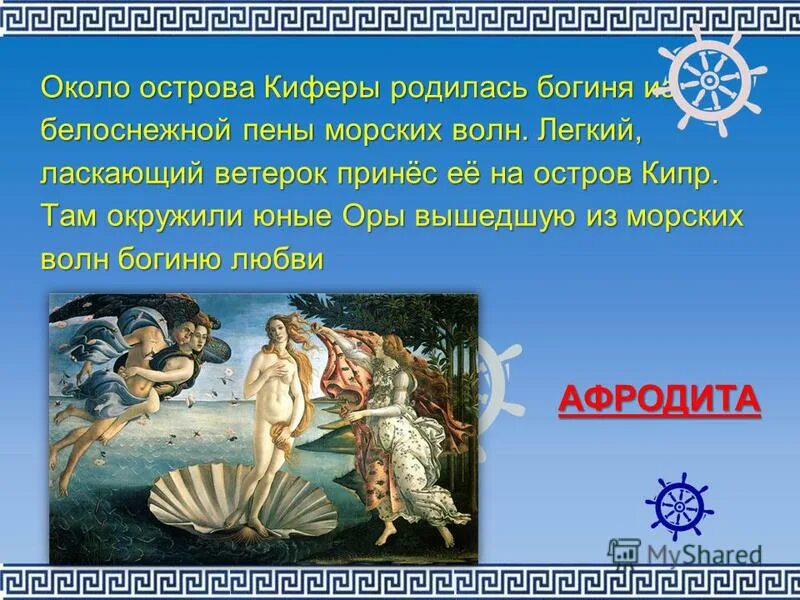 Около острова Киферы родилась богиня из белоснежной пены морских волн. Легкий, ласкающий ветерок принёс её на остров Кипр. Там окружили юные Оры вышедшую из морских волн богиню любви

АФРОДИТА

MyShared